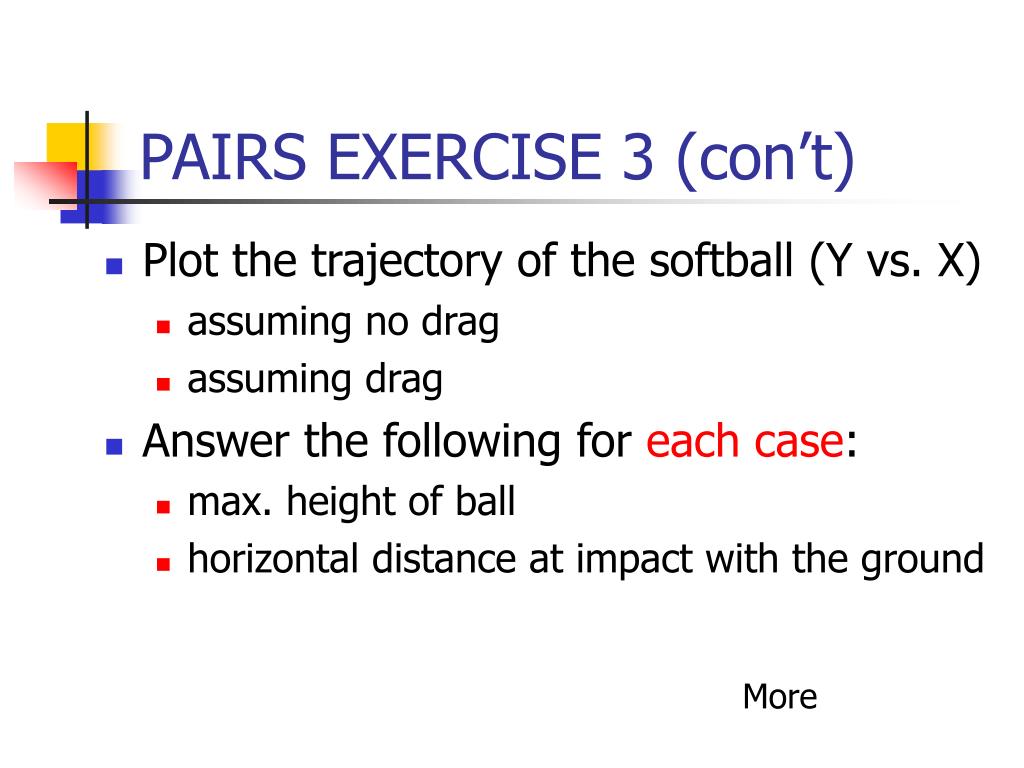 PAIRS EXERCISE 3 (con’t)

Plot the trajectory of the softball (Y vs. X)
assuming no drag
assuming drag

Answer the following for each case:
max. height of ball
horizontal distance at impact with the ground

More